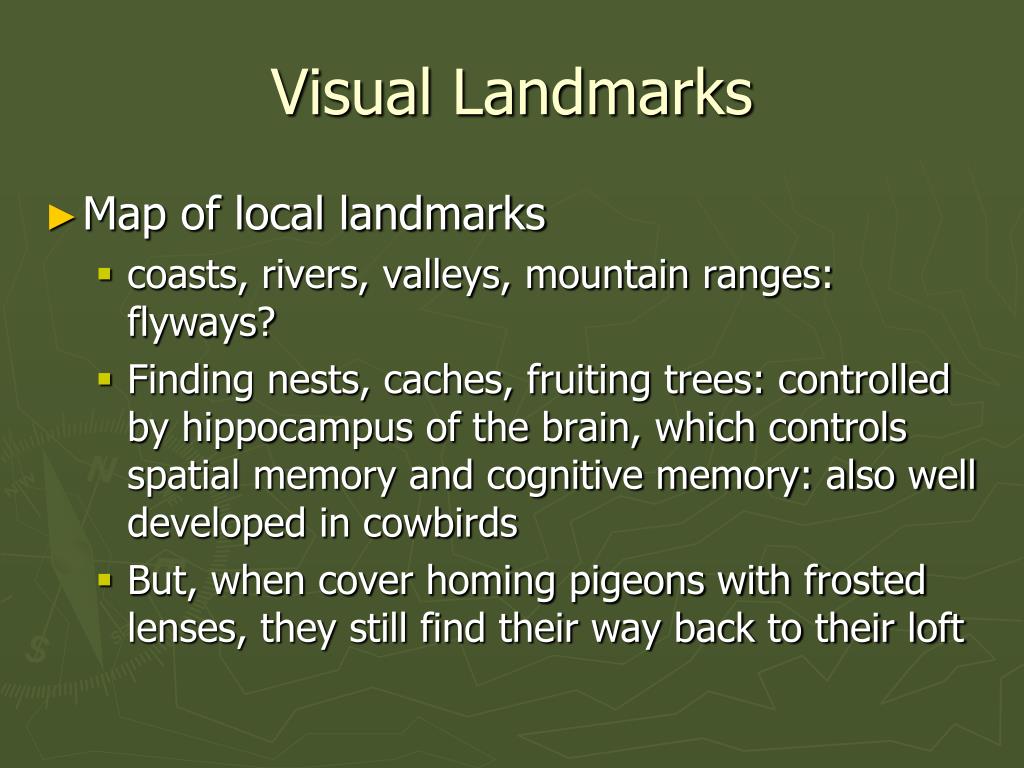 Visual Landmarks

► Map of local landmarks

▪ coasts, rivers, valleys, mountain ranges: flyways?

▪ Finding nests, caches, fruiting trees: controlled by hippocampus of the brain, which controls spatial memory and cognitive memory: also well developed in cowbirds

▪ But, when cover homing pigeons with frosted lenses, they still find their way back to their loft